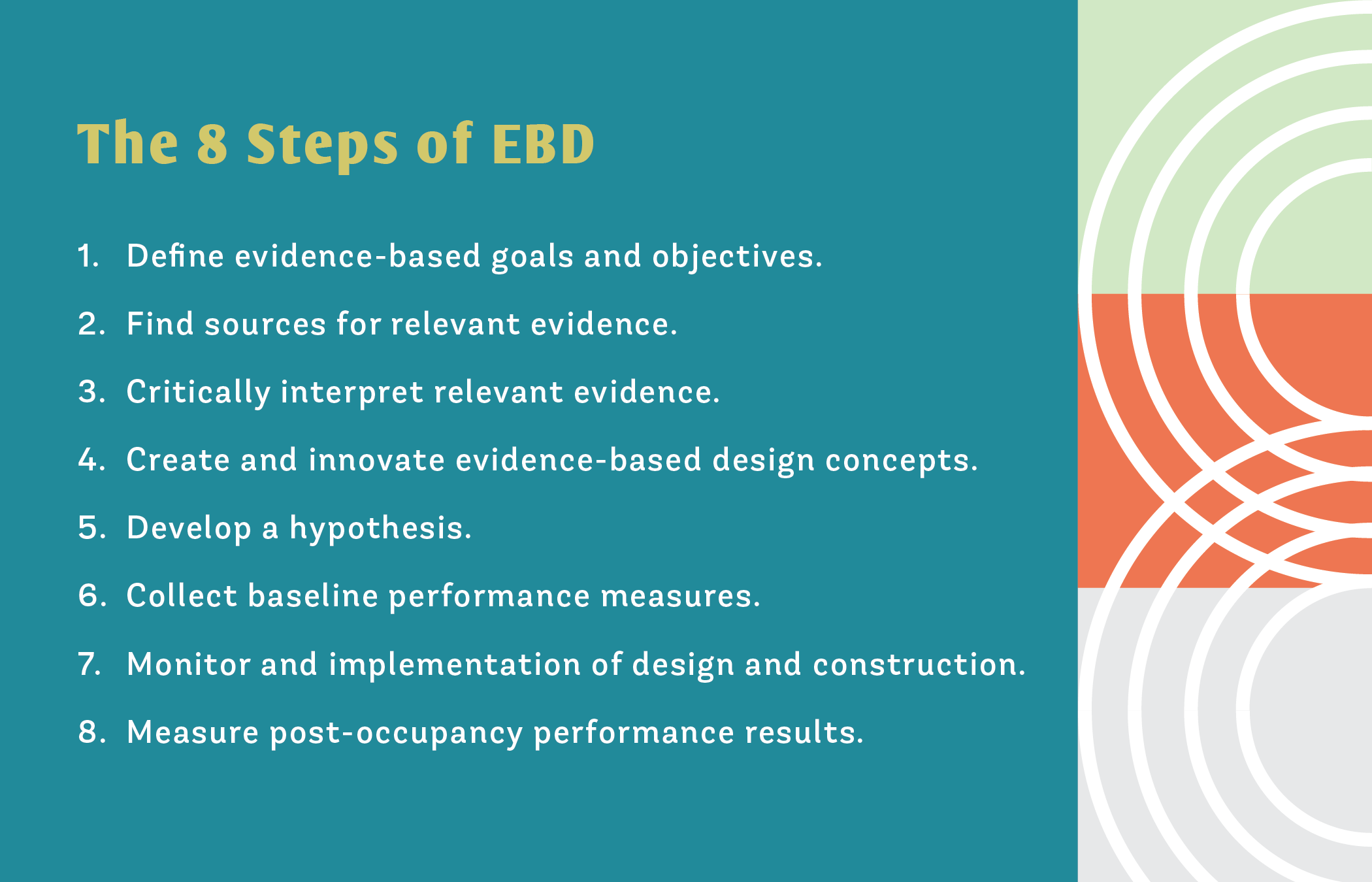 The 8 Steps of EBD

1. Define evidence-based goals and objectives.

2. Find sources for relevant evidence.

3. Critically interpret relevant evidence.

4. Create and innovate evidence-based design concepts.

5. Develop a hypothesis.

6. Collect baseline performance measures.

7. Monitor and implementation of design and construction.

8. Measure post-occupancy performance results.